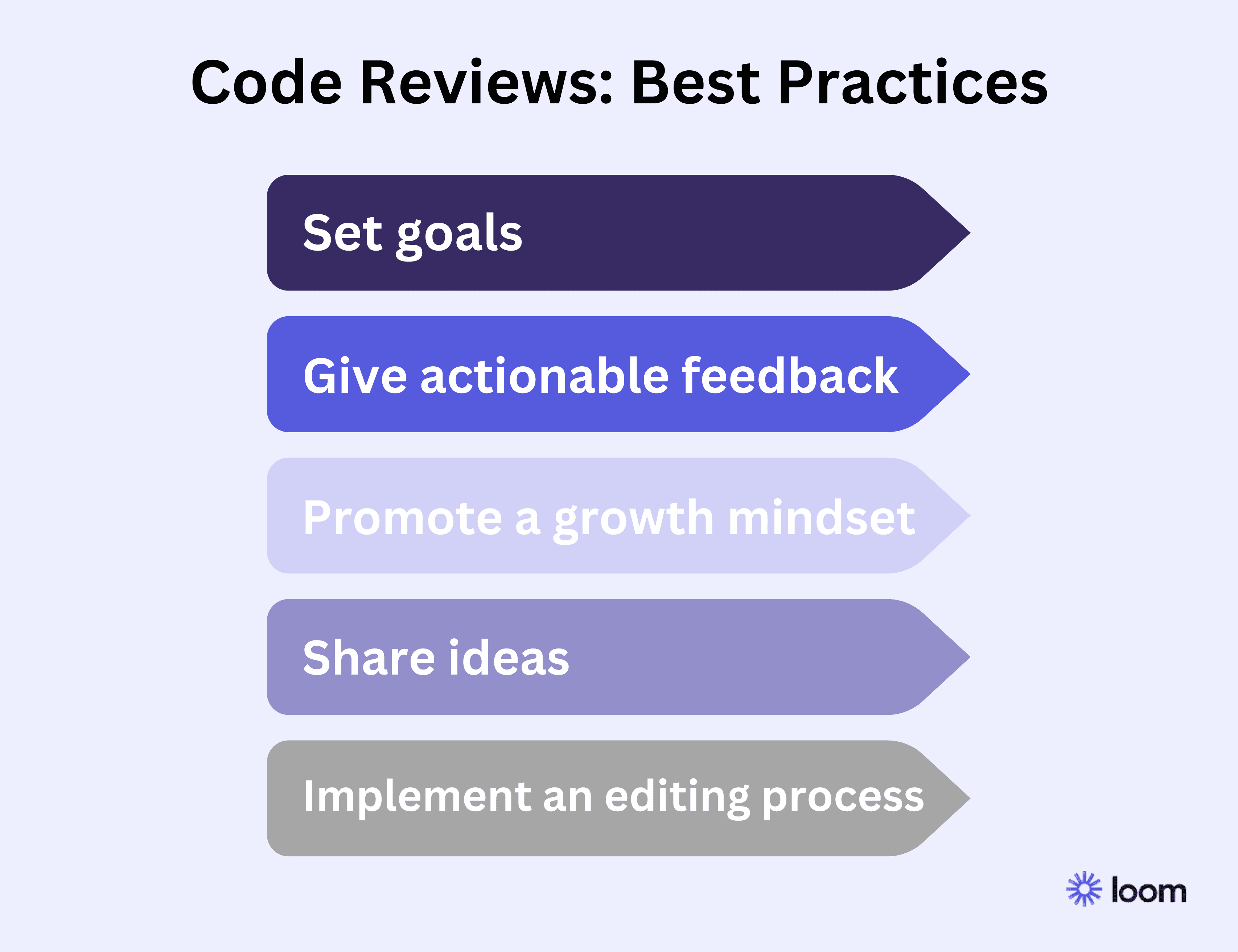 Code Reviews: Best Practices

Set goals

Give actionable feedback

Promote a growth mindset

Share ideas

Implement an editing process

loom